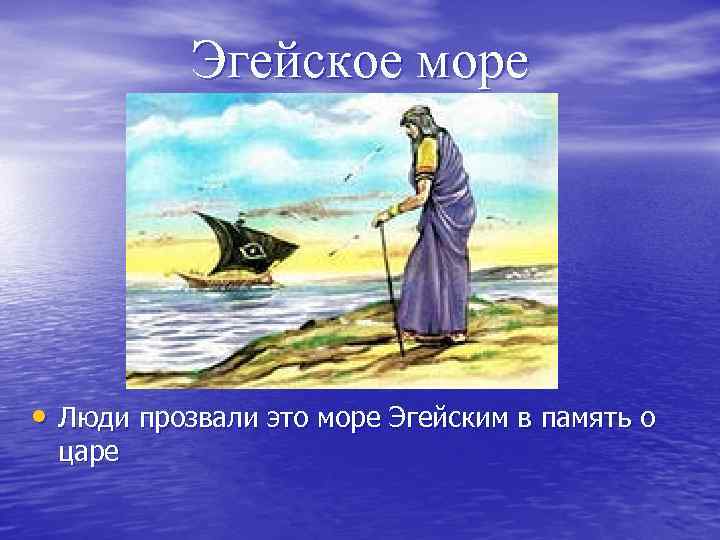 Эгейское море

• Люди прозвали это море Эгейским в память о царе